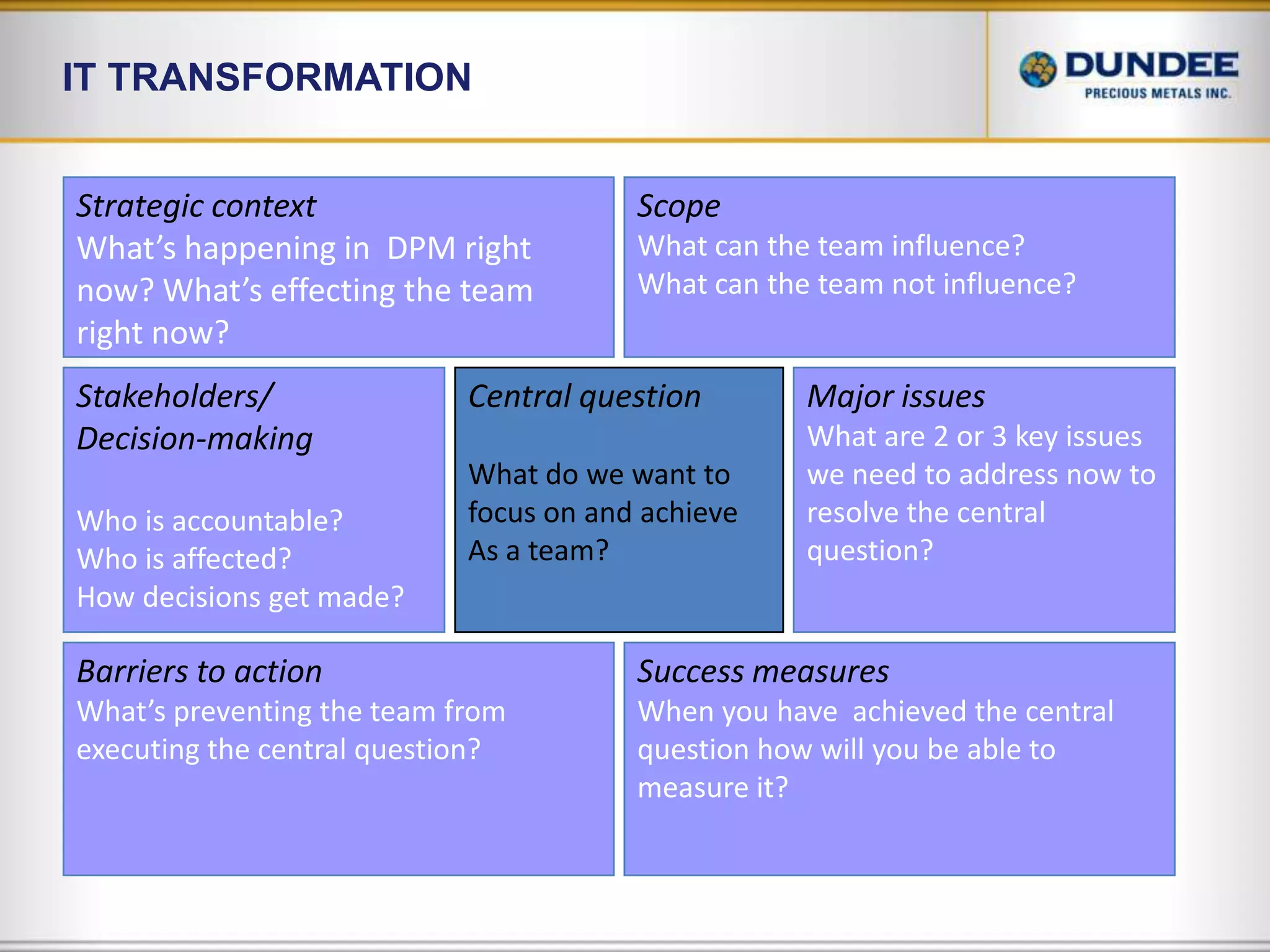 IT TRANSFORMATION

DUNDEE
PRECIOUS METALS INC.

Strategic context
What's happening in DPM right now? What's effecting the team right now?

Scope
What can the team influence?
What can the team not influence?

Stakeholders/ Decision-making

Who is accountable?
Who is affected?
How decisions get made?

Central question

What do we want to focus on and achieve As a team?

Major issues
What are 2 or 3 key issues we need to address now to resolve the central question?

Barriers to action
What's preventing the team from executing the central question?

Success measures
When you have achieved the central question how will you be able to measure it?